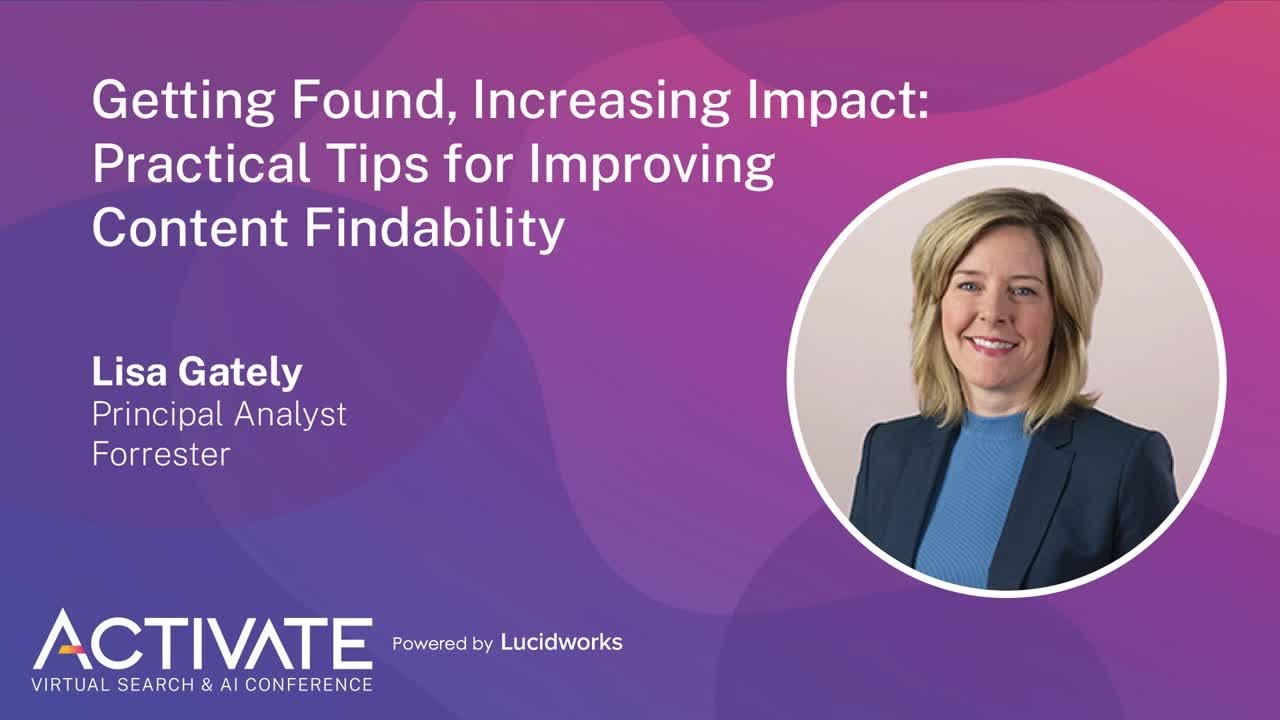 Getting Found, Increasing Impact: Practical Tips for Improving Content Findability

Lisa Gately
Principal Analyst
Forrester

ACTIVATE
VIRTUAL SEARCH & AI CONFERENCE

Powered by Lucidworks